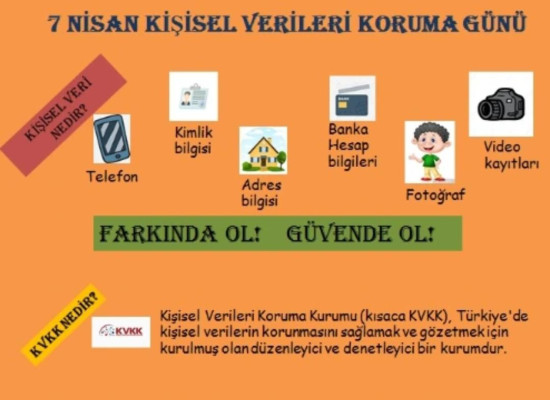 7 NİSAN KİŞİSEL VERİLERİ KORUMA GÜNÜ

KİŞİSEL VERİ NEDİR?

Telefon

Kimlik bilgisi

Adres bilgisi

Banka Hesap bilgileri

Fotoğraf

Video kayıtları

FARKINDA OL! GÜVENDE OL!

KVKK NEDİR?

KVKK

Kişisel Verileri Koruma Kurumu (kısaca KVKK), Türkiye'de kişisel verilerin korunmasını sağlamak ve gözetmek için kurulmuş olan düzenleyici ve denetleyici bir kurumdur.